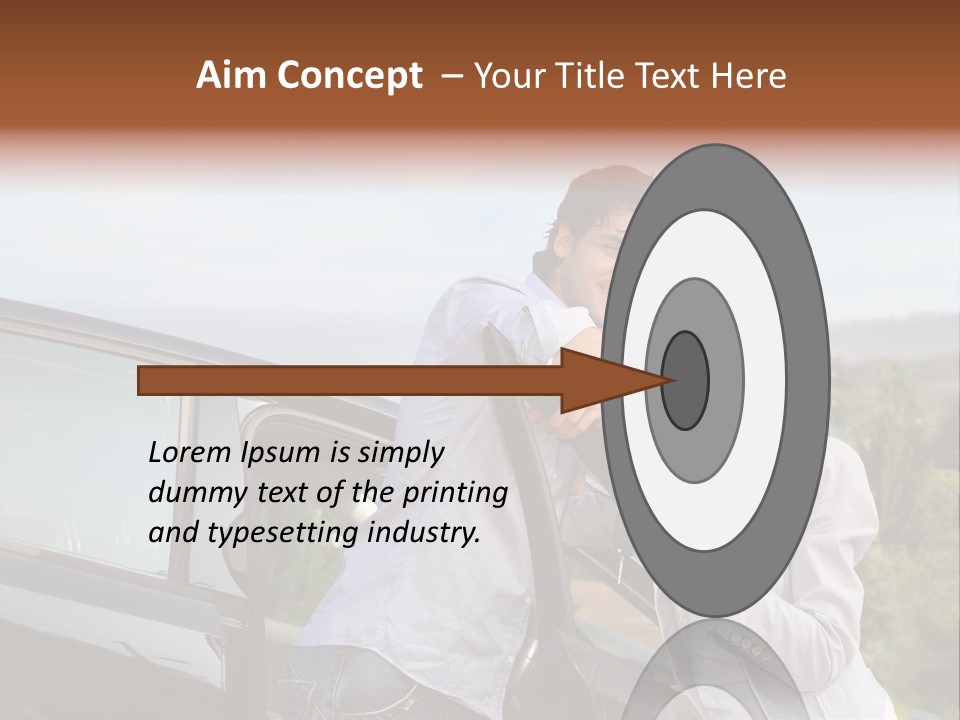 Aim Concept – Your Title Text Here

Lorem Ipsum is simply dummy text of the printing and typesetting industry.